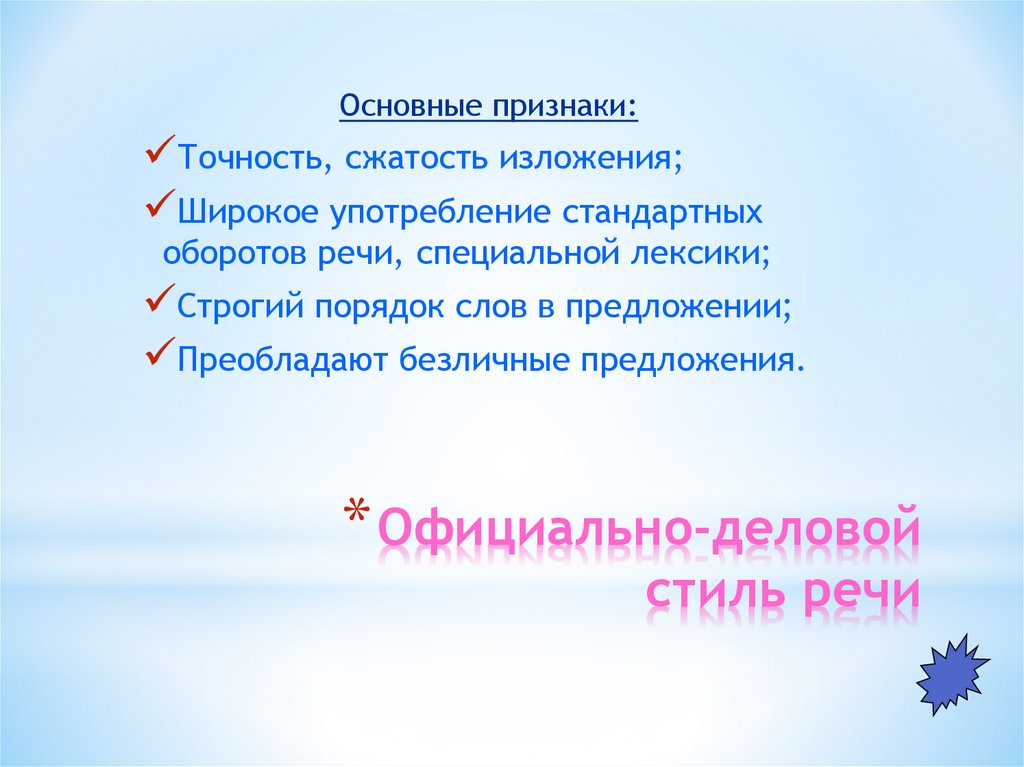 Основные признаки:

✓Точность, сжатость изложения;

✓Широкое употребление стандартных оборотов речи, специальной лексики;

✓Строгий порядок слов в предложении;

✓Преобладают безличные предложения.

*Официально-деловой стиль речи